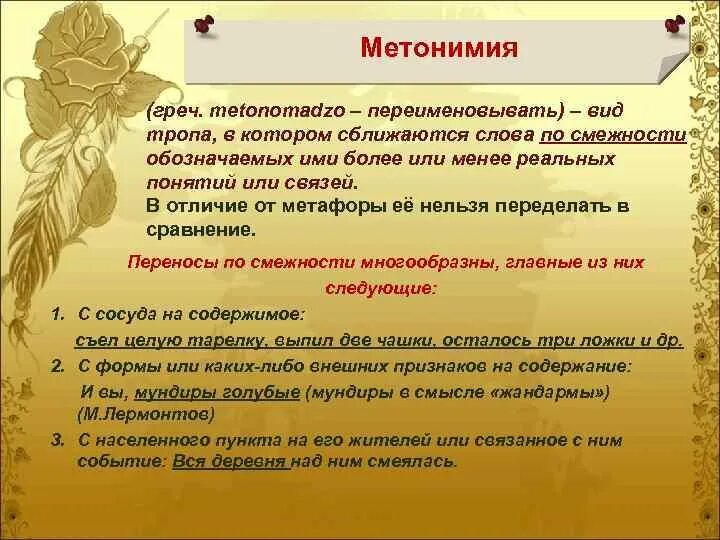 Метонимия

(греч. metonomadzo – переименовывать) – вид тропа, в котором сближаются слова по смежности обозначаемых ими более или менее реальных понятий или связей.

В отличие от метафоры её нельзя переделать в сравнение.

Переносы по смежности многообразны, главные из них следующие:

1. С сосуда на содержимое:
съел целую тарелку, выпил две чашки, осталось три ложки и др.
2. С формы или каких-либо внешних признаков на содержание:
И вы, мундиры голубые (мундиры в смысле «жандармы») (М.Лермонтов)
3. С населенного пункта на его жителей или связанное с ним событие: Вся деревня над ним смеялась.